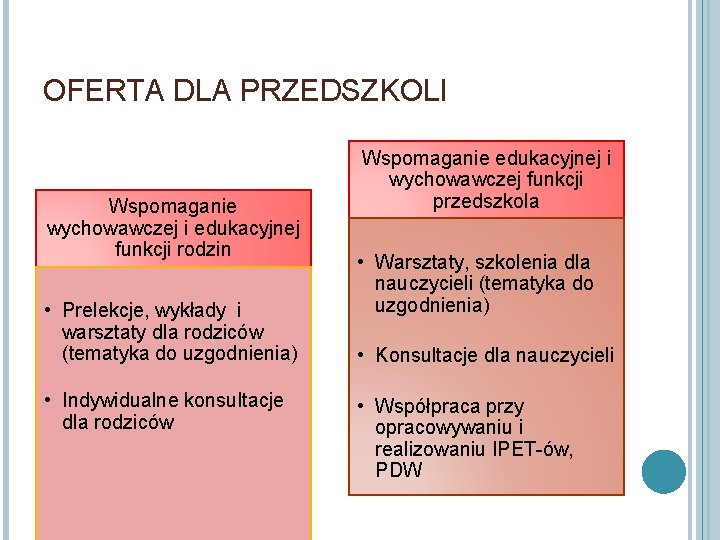 OFERTA DLA PRZEDSZKOLI

Wspomaganie wychowawczej i edukacyjnej funkcji rodzin

• Prelekcje, wykłady i warsztaty dla rodziców (tematyka do uzgodnienia)

• Indywidualne konsultacje dla rodziców

Wspomaganie edukacyjnej i wychowawczej funkcji przedszkola

• Warsztaty, szkolenia dla nauczycieli (tematyka do uzgodnienia)

• Konsultacje dla nauczycieli

• Współpraca przy opracowywaniu i realizowaniu IPET-ów, PDW